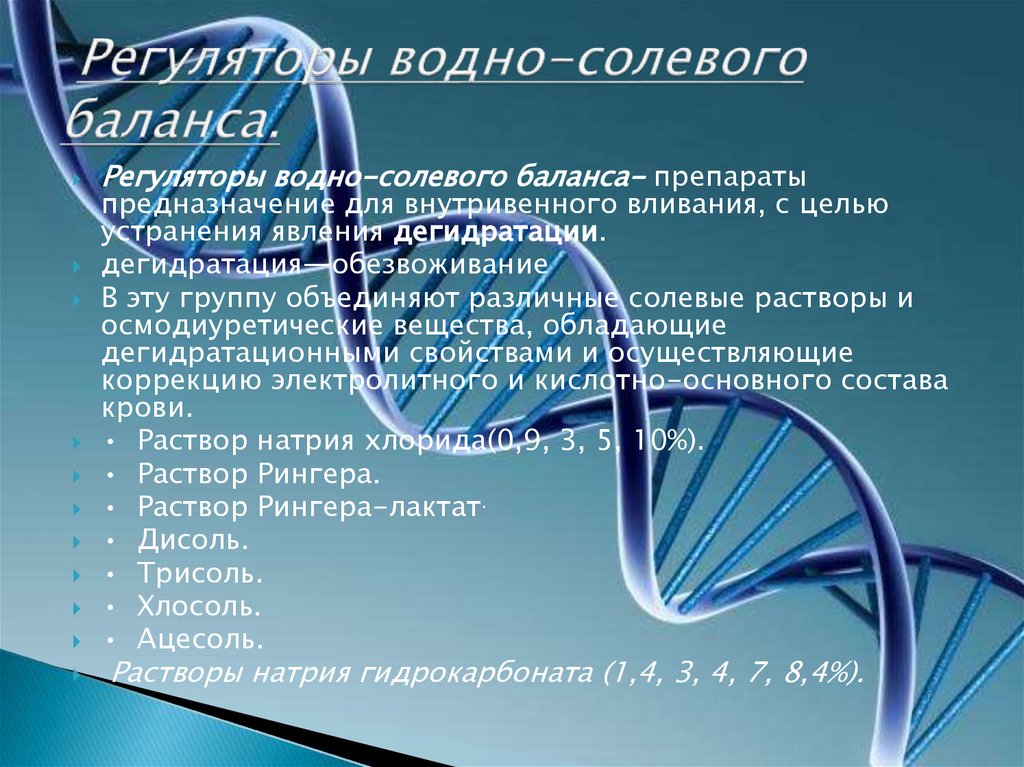 Регуляторы водно-солевого баланса.

Регуляторы водно-солевого баланса- препараты предназначение для внутривенного вливания, с целью устранения явления дегидратации.

дегидратация—обезвоживание

В эту группу объединяют различные солевые растворы и осмодиуретические вещества, обладающие дегидратационными свойствами и осуществляющие коррекцию электролитного и кислотно-основного состава крови.

• Раствор натрия хлорида(0,9, 3, 5, 10%).

• Раствор Рингера.

• Раствор Рингера-лактат.

• Дисоль.

• Трисоль.

• Хлосоль.

• Ацесоль.

Растворы натрия гидрокарбоната (1,4, 3, 4, 7, 8,4%).